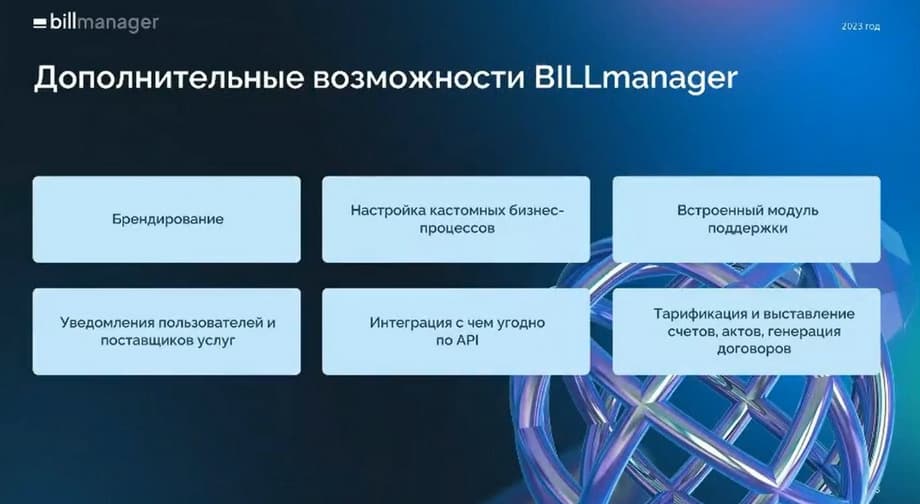 billmanager

2023 год

Дополнительные возможности BILLmanager

Брендирование

Настройка кастомных бизнес-процессов

Встроенный модуль поддержки

Уведомления пользователей и поставщиков услуг

Интеграция с чем угодно по API

Тарификация и выставление счетов, актов, генерация договоров